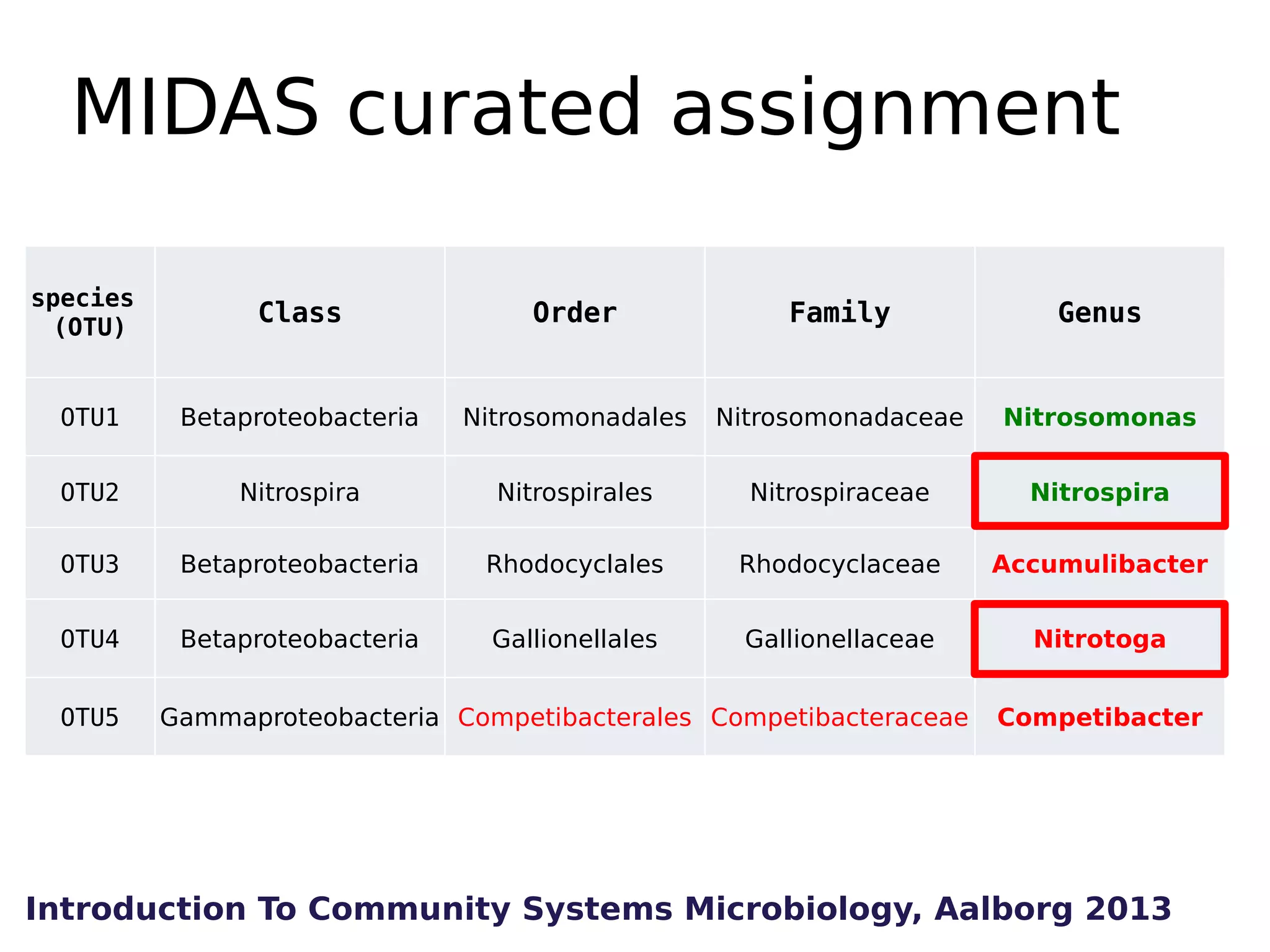 MIDAS curated assignment

| species (OTU) | Class | Order | Family | Genus |
|---|---|---|---|---|
| OTU1 | Betaproteobacteria | Nitrosomonadales | Nitrosomonadaceae | Nitrosomonas |
| OTU2 | Nitrospira | Nitrospirales | Nitrospiraceae | Nitrospira |
| OTU3 | Betaproteobacteria | Rhodocyclales | Rhodocyclaceae | Accumulibacter |
| OTU4 | Betaproteobacteria | Gallionellales | Gallionellaceae | Nitrotoga |
| OTU5 | Gammaproteobacteria | Competibacterales | Competibacteraceae | Competibacter |

Introduction To Community Systems Microbiology, Aalborg 2013